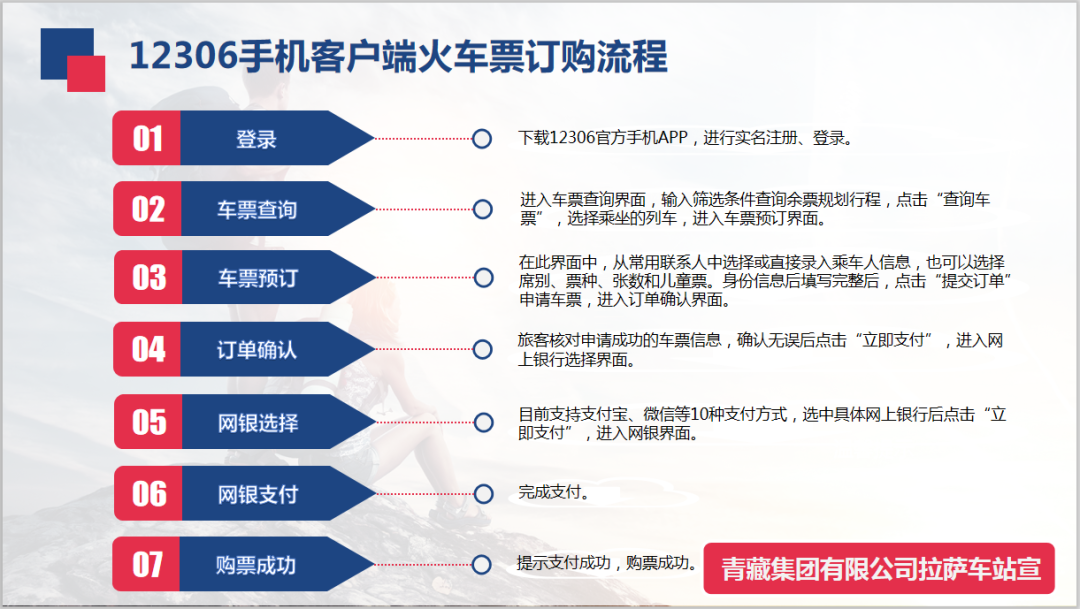 12306手机客户端火车票订购流程

01 登录
下载12306官方手机APP，进行实名注册、登录。

02 车票查询
进入车票查询界面，输入筛选条件查询余票规划行程，点击“查询车票”，选择乘坐的列车，进入车票预订界面。

03 车票预订
在此界面中，从常用联系人中选择或直接录入乘车人信息，也可以选择席别、票种、张数和儿童票。身份信息后填写完整后，点击“提交订单”申请车票，进入订单确认界面。

04 订单确认
旅客核对申请成功的车票信息，确认无误后点击“立即支付”，进入网上银行选择界面。

05 网银选择
目前支持支付宝、微信等10种支付方式，选中具体网上银行后点击“立即支付”，进入网银界面。

06 网银支付
完成支付。

07 购票成功
提示支付成功，购票成功。

青藏集团有限公司拉萨车站宣